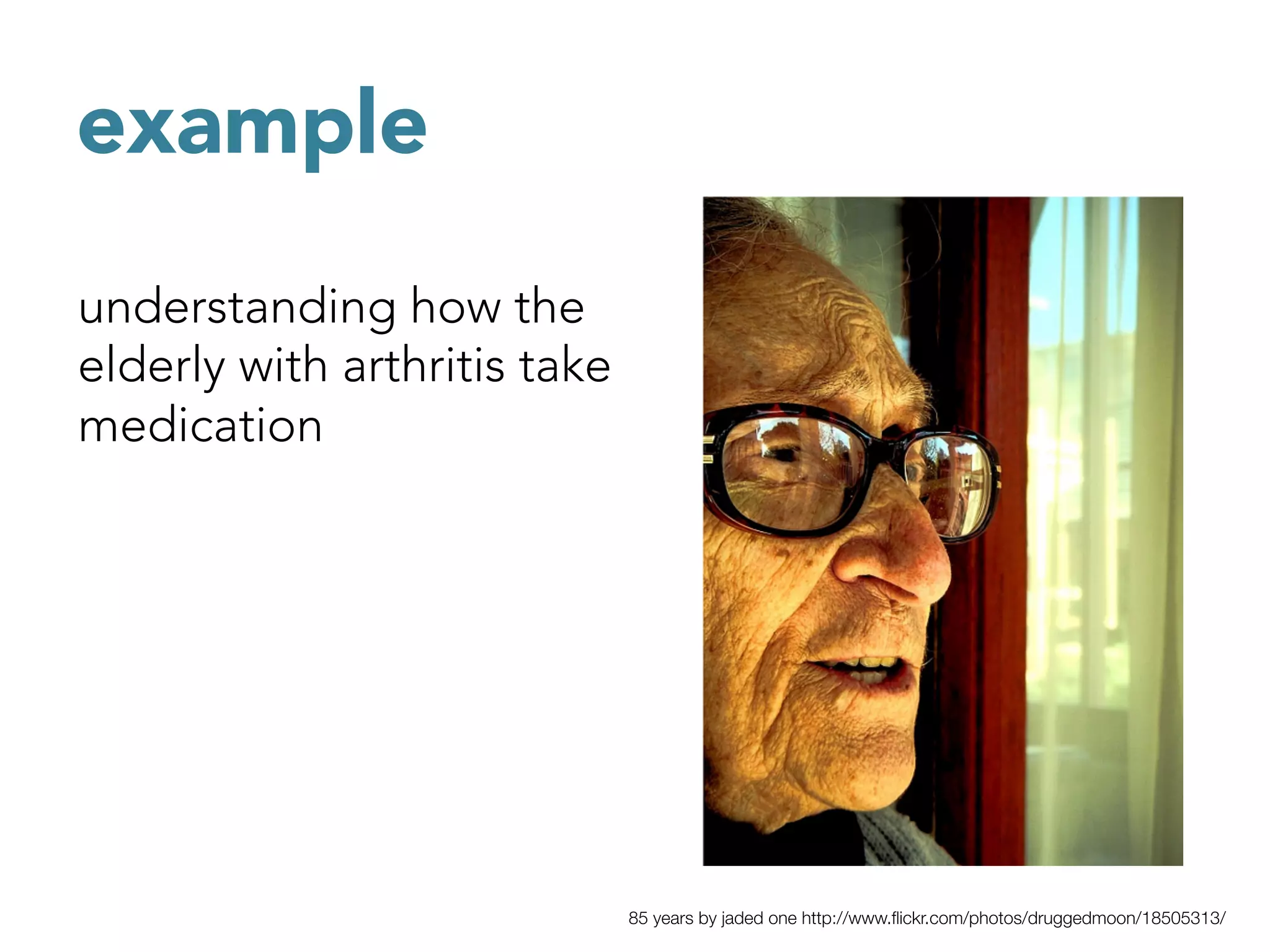 example

understanding how the elderly with arthritis take medication

85 years by jaded one http://www.flickr.com/photos/druggedmoon/18505313/